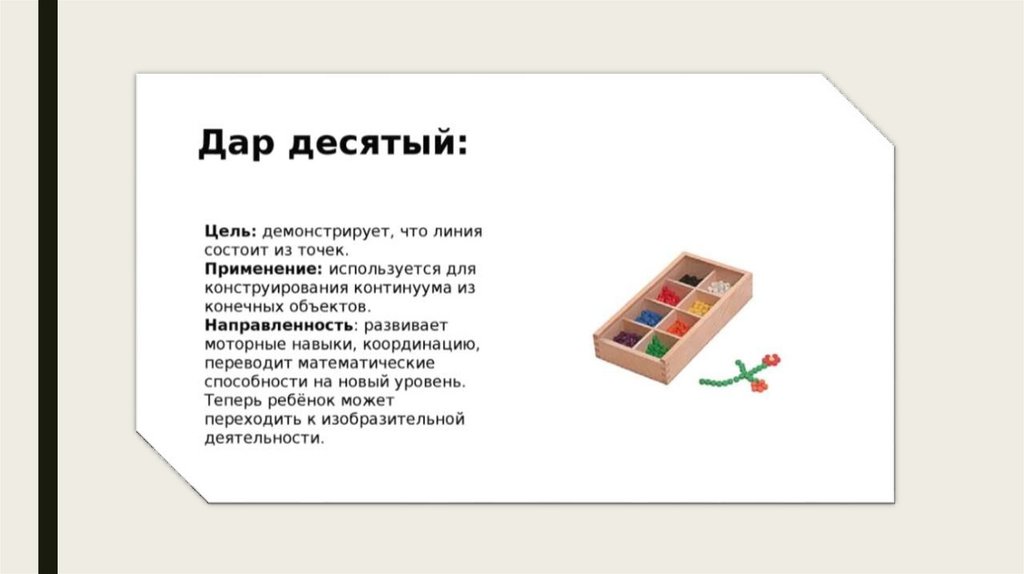 Дар десятый:

Цель: демонстрирует, что линия состоит из точек.
Применение: используется для конструирования континуума из конечных объектов.
Направленность: развивает моторные навыки, координацию, переводит математические способности на новый уровень. Теперь ребёнок может переходить к изобразительной деятельности.